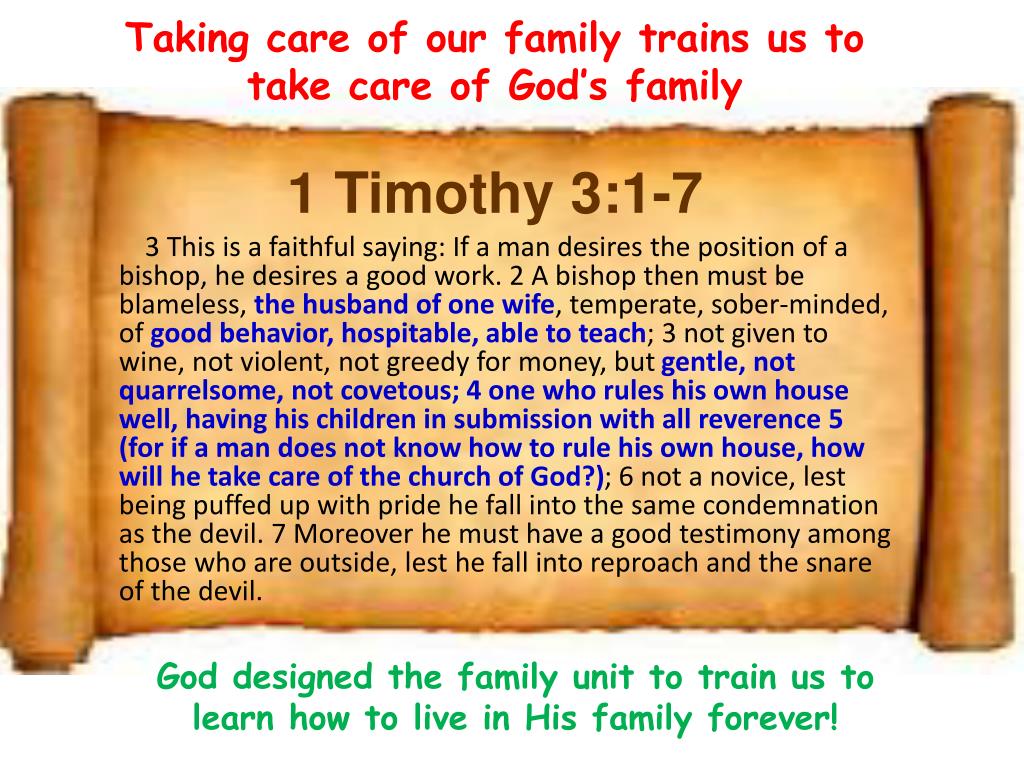 Taking care of our family trains us to take care of God's family

1 Timothy 3:1-7

3 This is a faithful saying: If a man desires the position of a bishop, he desires a good work. 2 A bishop then must be blameless, the husband of one wife, temperate, sober-minded, of good behavior, hospitable, able to teach; 3 not given to wine, not violent, not greedy for money, but gentle, not quarrelsome, not covetous; 4 one who rules his own house well, having his children in submission with all reverence 5 (for if a man does not know how to rule his own house, how will he take care of the church of God?); 6 not a novice, lest being puffed up with pride he fall into the same condemnation as the devil. 7 Moreover he must have a good testimony among those who are outside, lest he fall into reproach and the snare of the devil.

God designed the family unit to train us to learn how to live in His family forever!